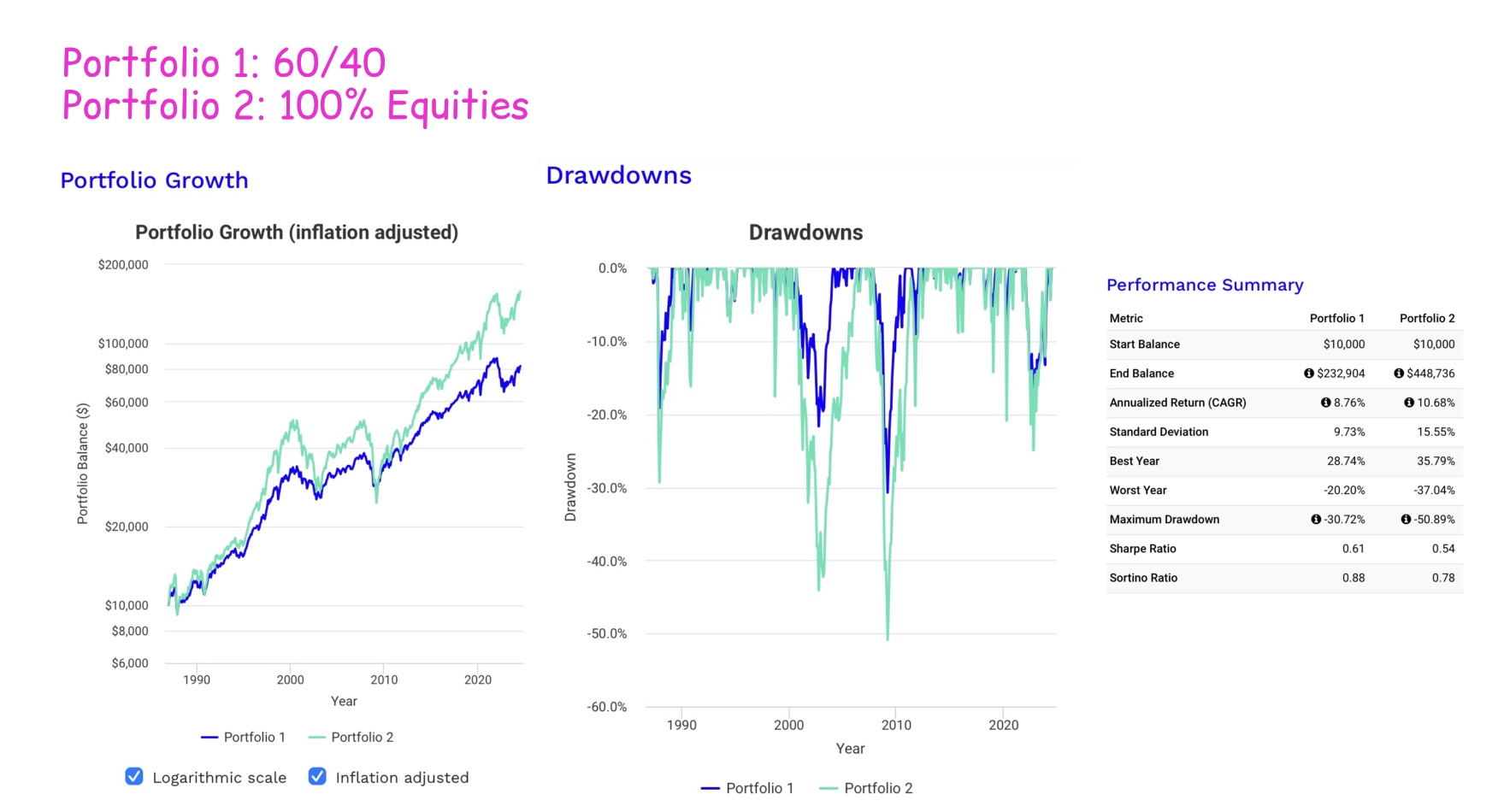 Portfolio 1: 60/40
Portfolio 2: 100% Equities

Portfolio Growth

Portfolio Growth (inflation adjusted)

Portfolio Balance ($)

$200,000
$100,000
$80,000
$60,000
$40,000
$20,000
$10,000
$8,000
$6,000

1990 2000 2010 2020

Year

Portfolio 1 Portfolio 2

Logarithmic scale Inflation adjusted

Drawdowns

Drawdowns

Drawdown

0.0%
-10.0%
-20.0%
-30.0%
-40.0%
-50.0%
-60.0%

1990 2000 2010 2020

Year

Portfolio 1 Portfolio 2

Performance Summary

| Metric | Portfolio 1 | Portfolio 2 |
|---|---|---|
| Start Balance | $10,000 | $10,000 |
| End Balance | $232,904 | $448,736 |
| Annualized Return (CAGR) | 8.76% | 10.68% |
| Standard Deviation | 9.73% | 15.55% |
| Best Year | 28.74% | 35.79% |
| Worst Year | -20.20% | -37.04% |
| Maximum Drawdown | -30.72% | -50.89% |
| Sharpe Ratio | 0.61 | 0.54 |
| Sortino Ratio | 0.88 | 0.78 |